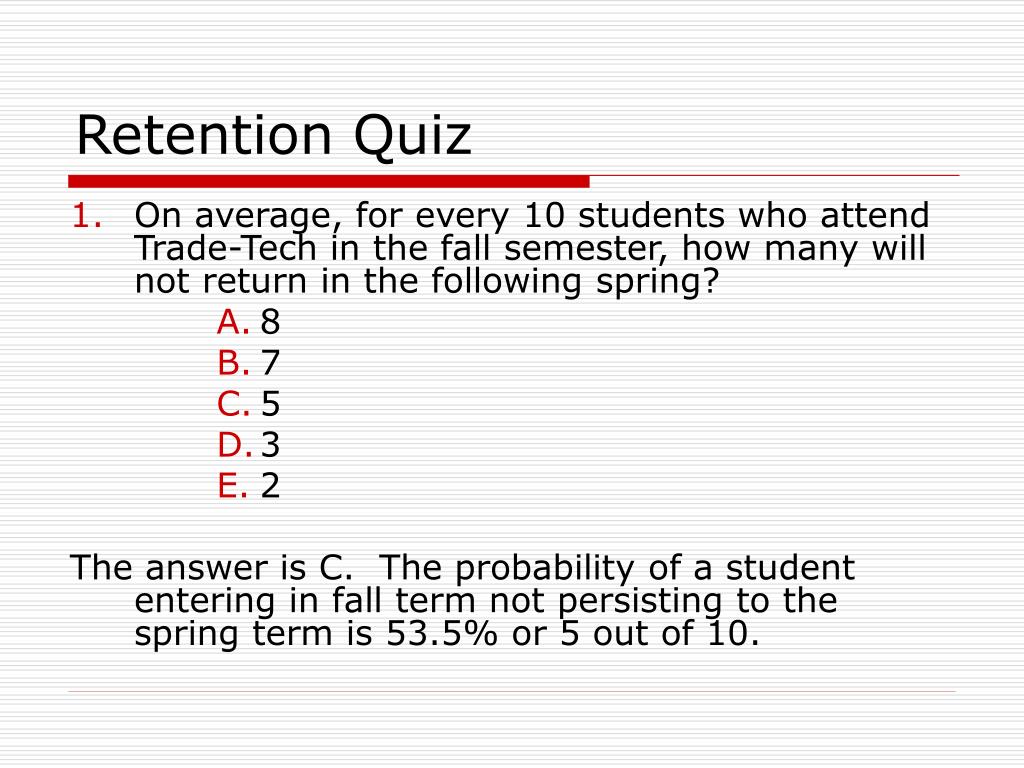 Retention Quiz

1. On average, for every 10 students who attend Trade-Tech in the fall semester, how many will not return in the following spring?

A. 8
B. 7
C. 5
D. 3
E. 2

The answer is C. The probability of a student entering in fall term not persisting to the spring term is 53.5% or 5 out of 10.